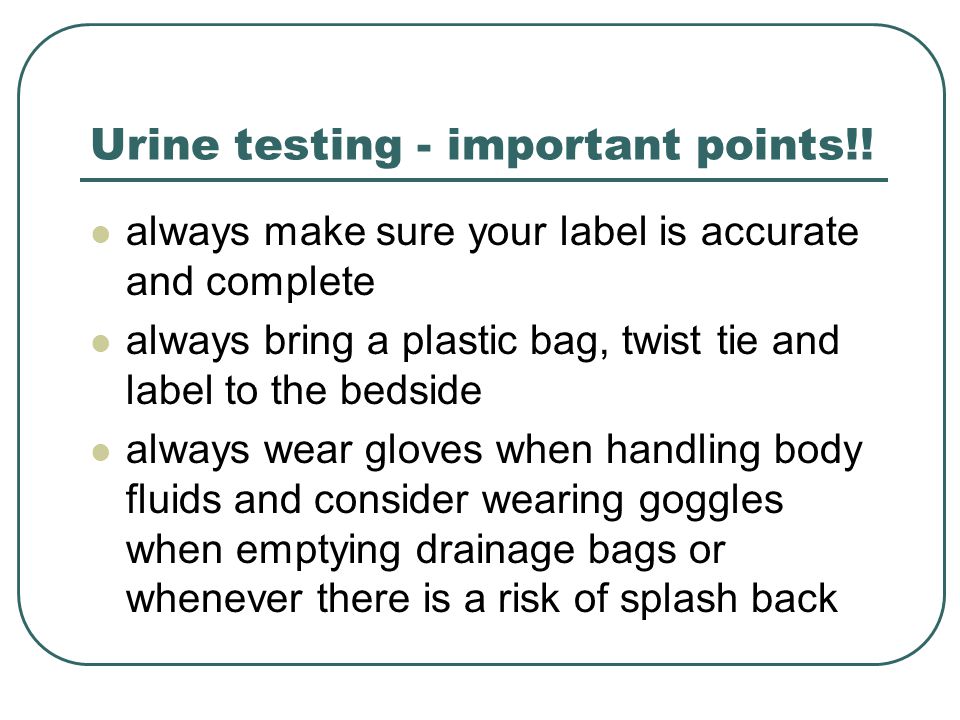 Urine testing - important points!!

- always make sure your label is accurate and complete
- always bring a plastic bag, twist tie and label to the bedside
- always wear gloves when handling body fluids and consider wearing goggles when emptying drainage bags or whenever there is a risk of splash back